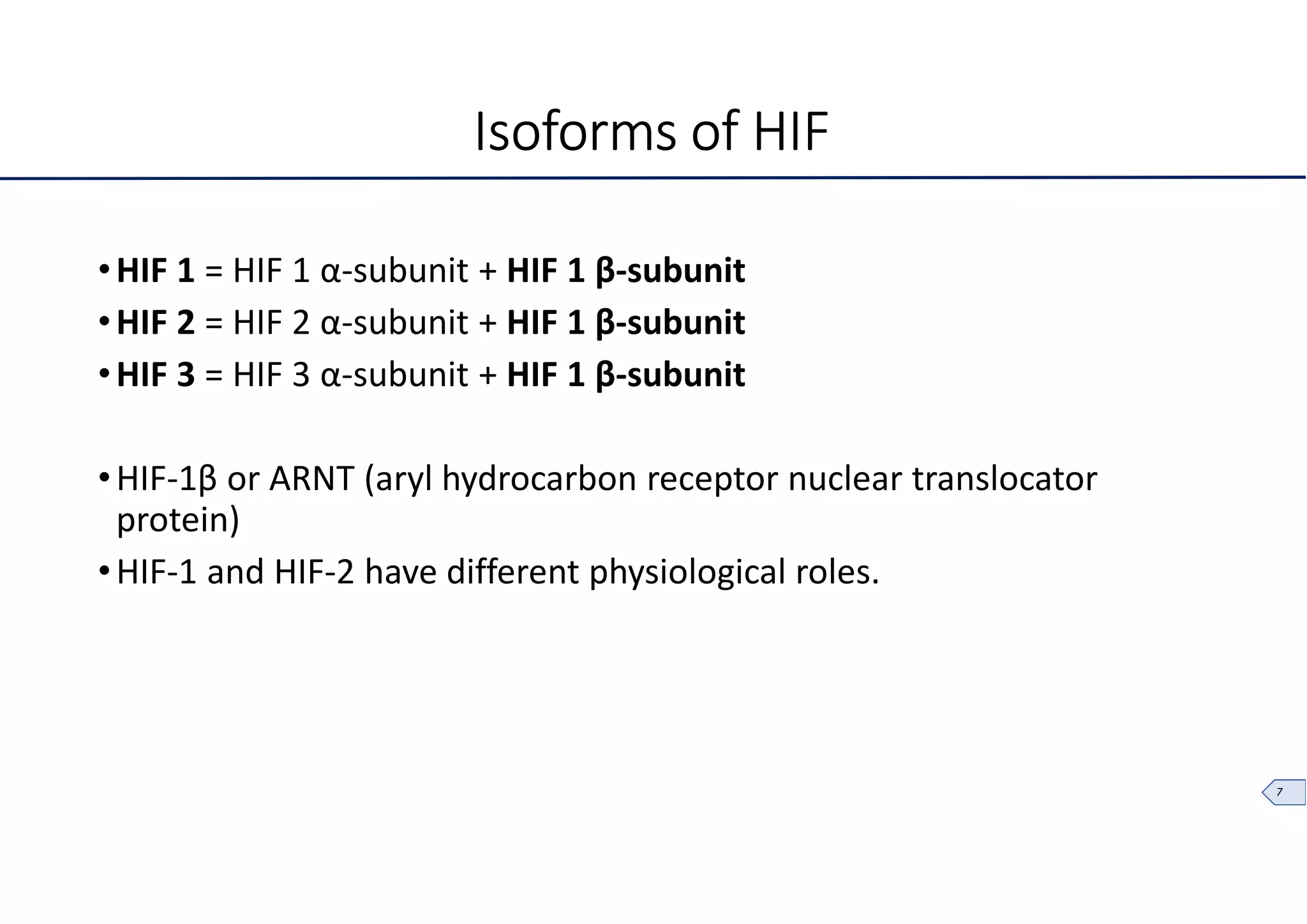 Isoforms of HIF

• HIF 1 = HIF 1 α-subunit + HIF 1 β-subunit
• HIF 2 = HIF 2 α-subunit + HIF 1 β-subunit
• HIF 3 = HIF 3 α-subunit + HIF 1 β-subunit

• HIF-1β or ARNT (aryl hydrocarbon receptor nuclear translocator protein)
• HIF-1 and HIF-2 have different physiological roles.

7